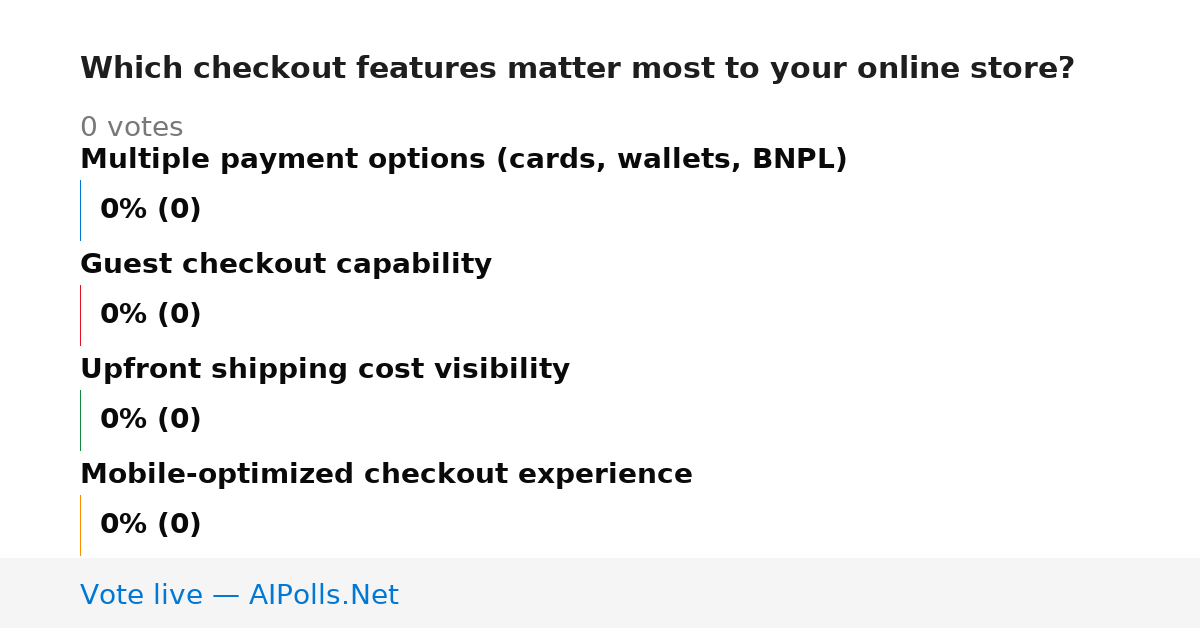 Which checkout features matter most to your online store?

0 votes

Multiple payment options (cards, wallets, BNPL)

0% (0)

Guest checkout capability

0% (0)

Upfront shipping cost visibility

0% (0)

Mobile-optimized checkout experience

0% (0)

Vote live — AIPolls.Net